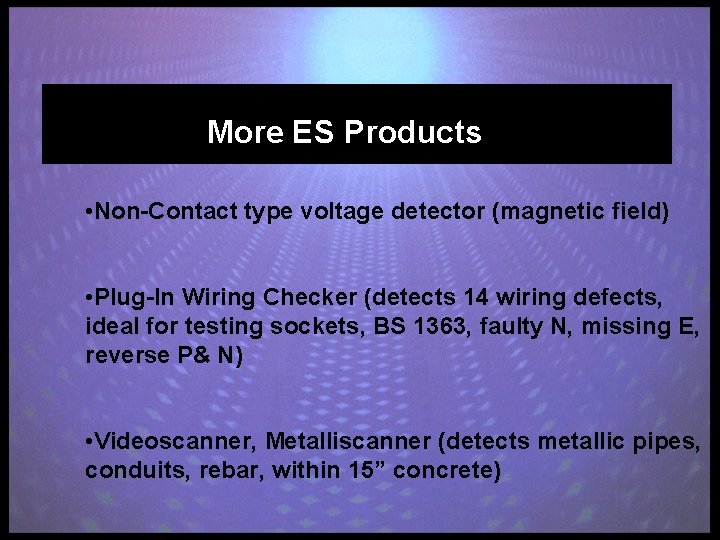 More ES Products

•Non-Contact type voltage detector (magnetic field)

•Plug-In Wiring Checker (detects 14 wiring defects, ideal for testing sockets, BS 1363, faulty N, missing E, reverse P& N)

•Videoscanner, Metalliscanner (detects metallic pipes, conduits, rebar, within 15” concrete)